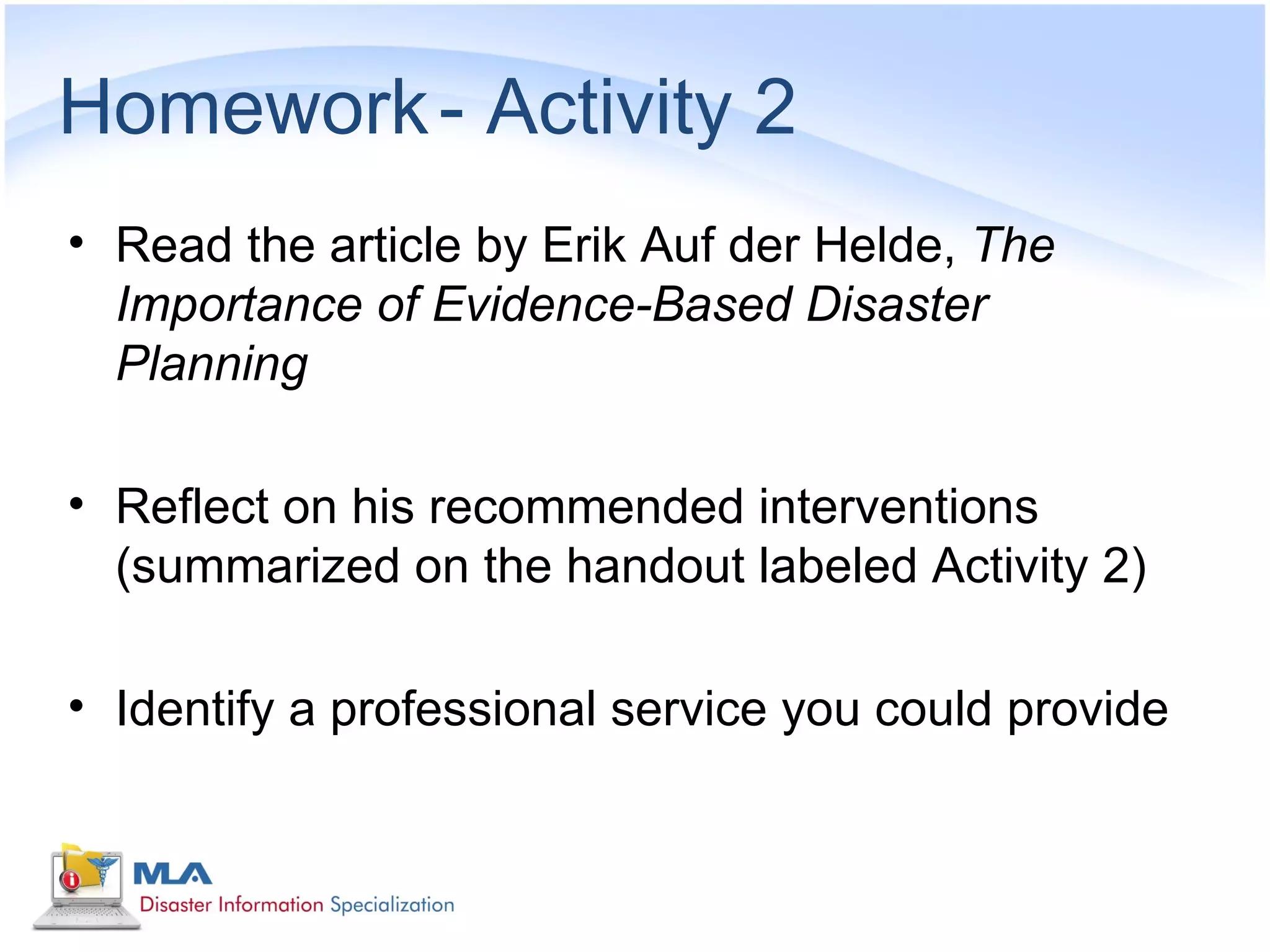 Homework - Activity 2

• Read the article by Erik Auf der Helde, The Importance of Evidence-Based Disaster Planning

• Reflect on his recommended interventions (summarized on the handout labeled Activity 2)

• Identify a professional service you could provide

MLA
Disaster Information Specialization